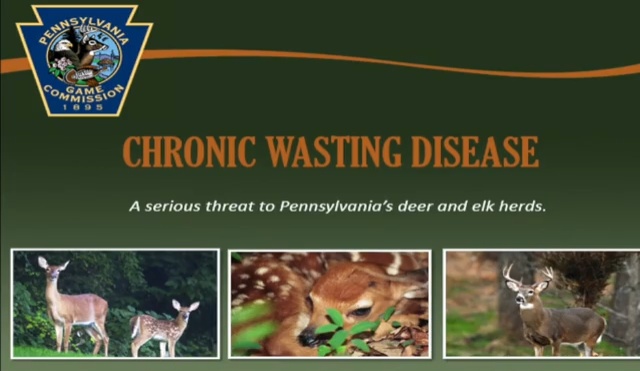 PENNSYLVANIA
GAME COMMISSION
1895

CHRONIC WASTING DISEASE

A serious threat to Pennsylvania's deer and elk herds.